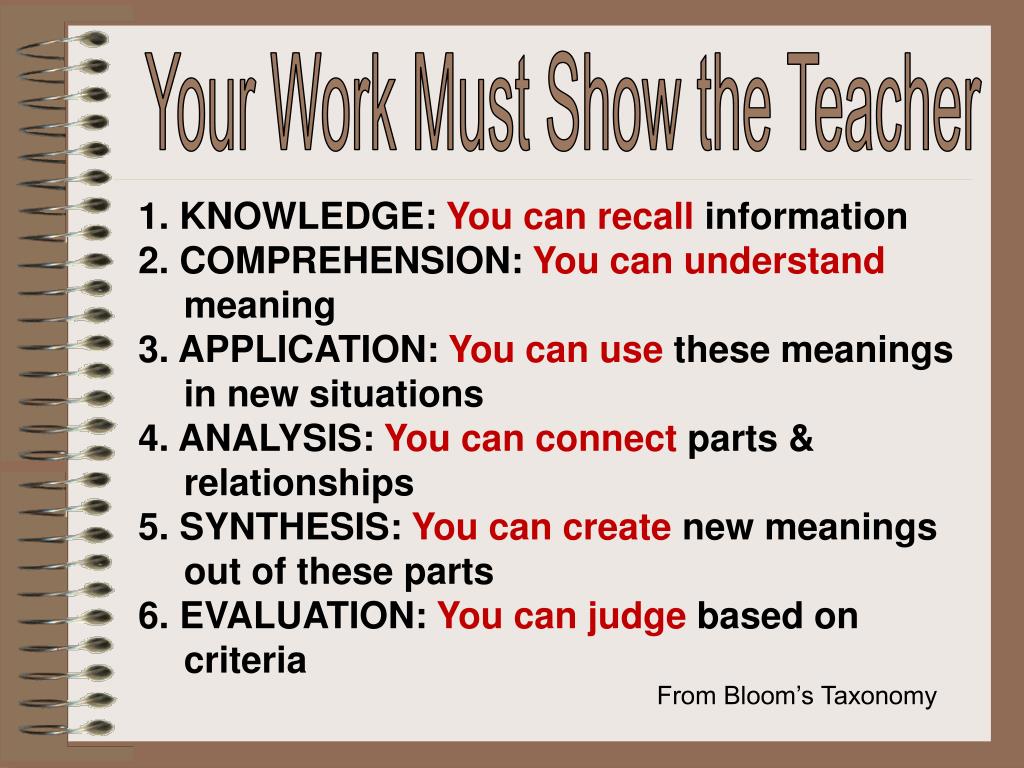 Your Work Must Show the Teacher

1. KNOWLEDGE: You can recall information
2. COMPREHENSION: You can understand meaning
3. APPLICATION: You can use these meanings in new situations
4. ANALYSIS: You can connect parts & relationships
5. SYNTHESIS: You can create new meanings out of these parts
6. EVALUATION: You can judge based on criteria

From Bloom's Taxonomy